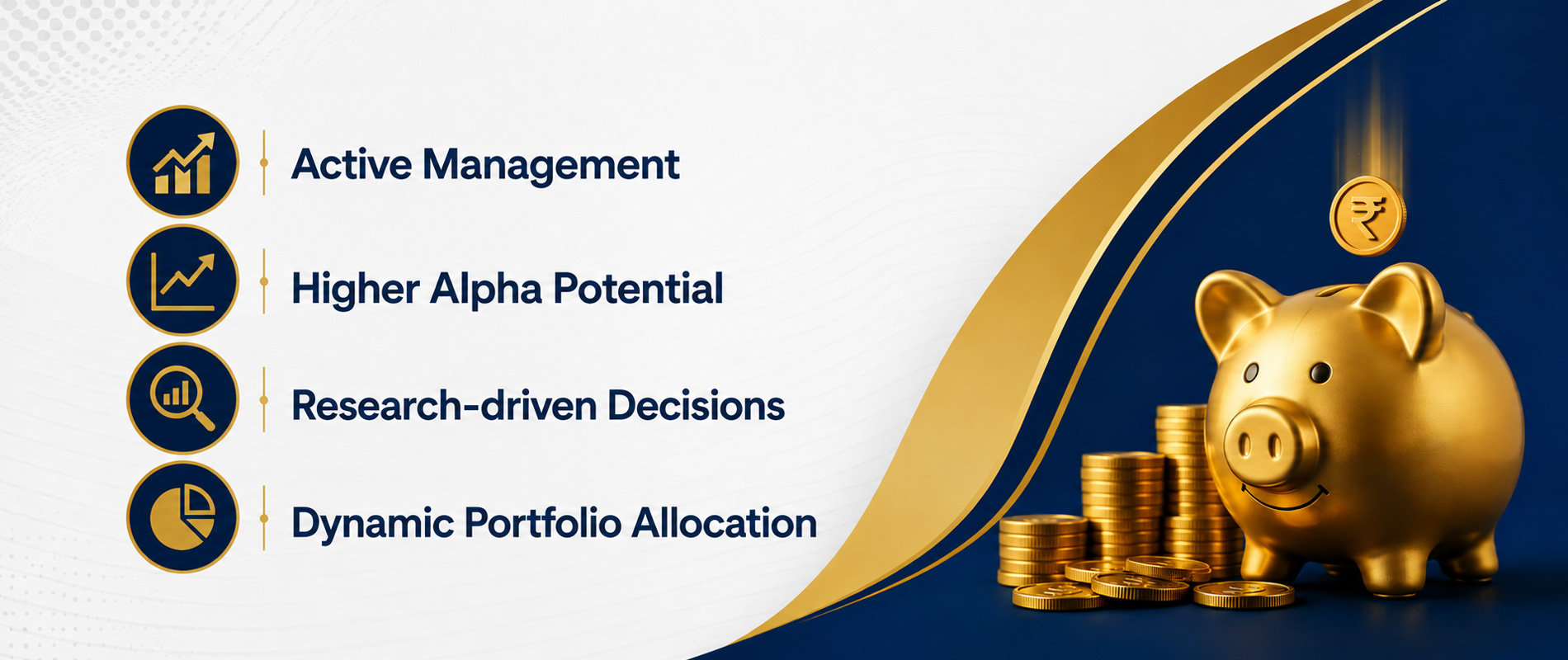 Active Management

Higher Alpha Potential

Research-driven Decisions

Dynamic Portfolio Allocation

₹